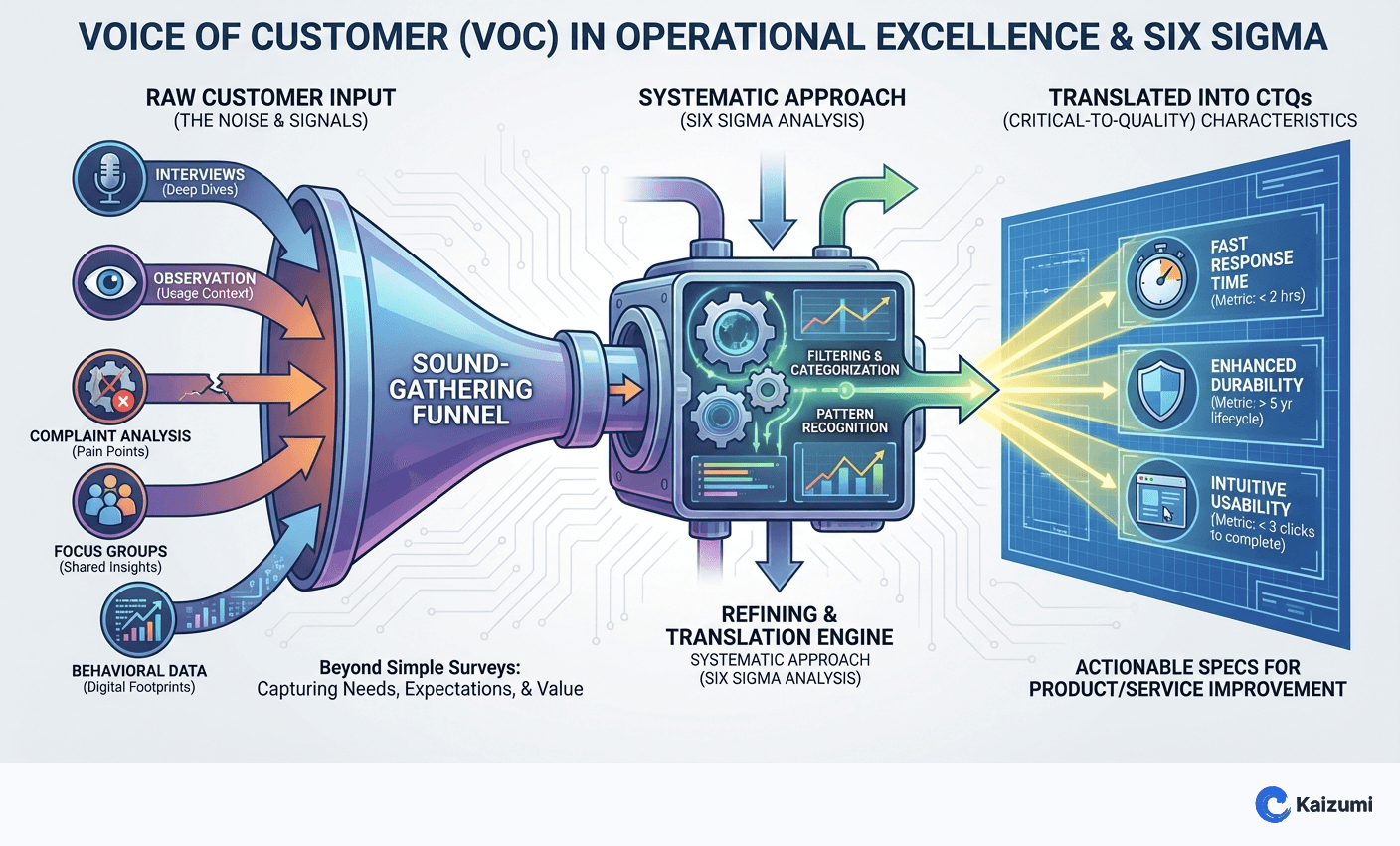 VOICE OF CUSTOMER (VOC) IN OPERATIONAL EXCELLENCE & SIX SIGMA

RAW CUSTOMER INPUT
(THE NOISE & SIGNALS)

INTERVIEWS
(Deep Dives)

OBSERVATION
(Usage Context)

COMPLAINT ANALYSIS
(Pain Points)

FOCUS GROUPS
(Shared Insights)

BEHAVIORAL DATA
(Digital Footprints)

SOUND-GATHERING FUNNEL

Beyond Simple Surveys:
Capturing Needs, Expectations, & Value

SYSTEMATIC APPROACH
(SIX SIGMA ANALYSIS)

FILTERING & CATEGORIZATION

PATTERN RECOGNITION

REFINING & TRANSLATION ENGINE
SYSTEMATIC APPROACH
(SIX SIGMA ANALYSIS)

TRANSLATED INTO CTQs
(CRITICAL-TO-QUALITY) CHARACTERISTICS

FAST RESPONSE TIME
(Metric: < 2 hrs)

ENHANCED DURABILITY
(Metric: > 5 yr lifecycle)

INTUITIVE USABILITY
(Metric: < 3 clicks to complete)

ACTIONABLE SPECS FOR PRODUCT/SERVICE IMPROVEMENT

Kaizumi